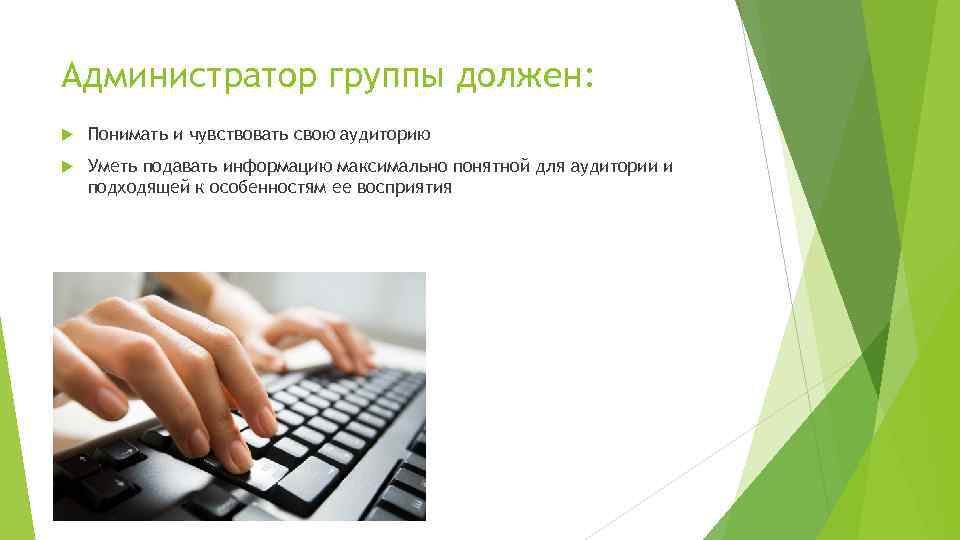 Администратор группы должен:

Понимать и чувствовать свою аудиторию

Уметь подавать информацию максимально понятной для аудитории и подходящей к особенностям ее восприятия